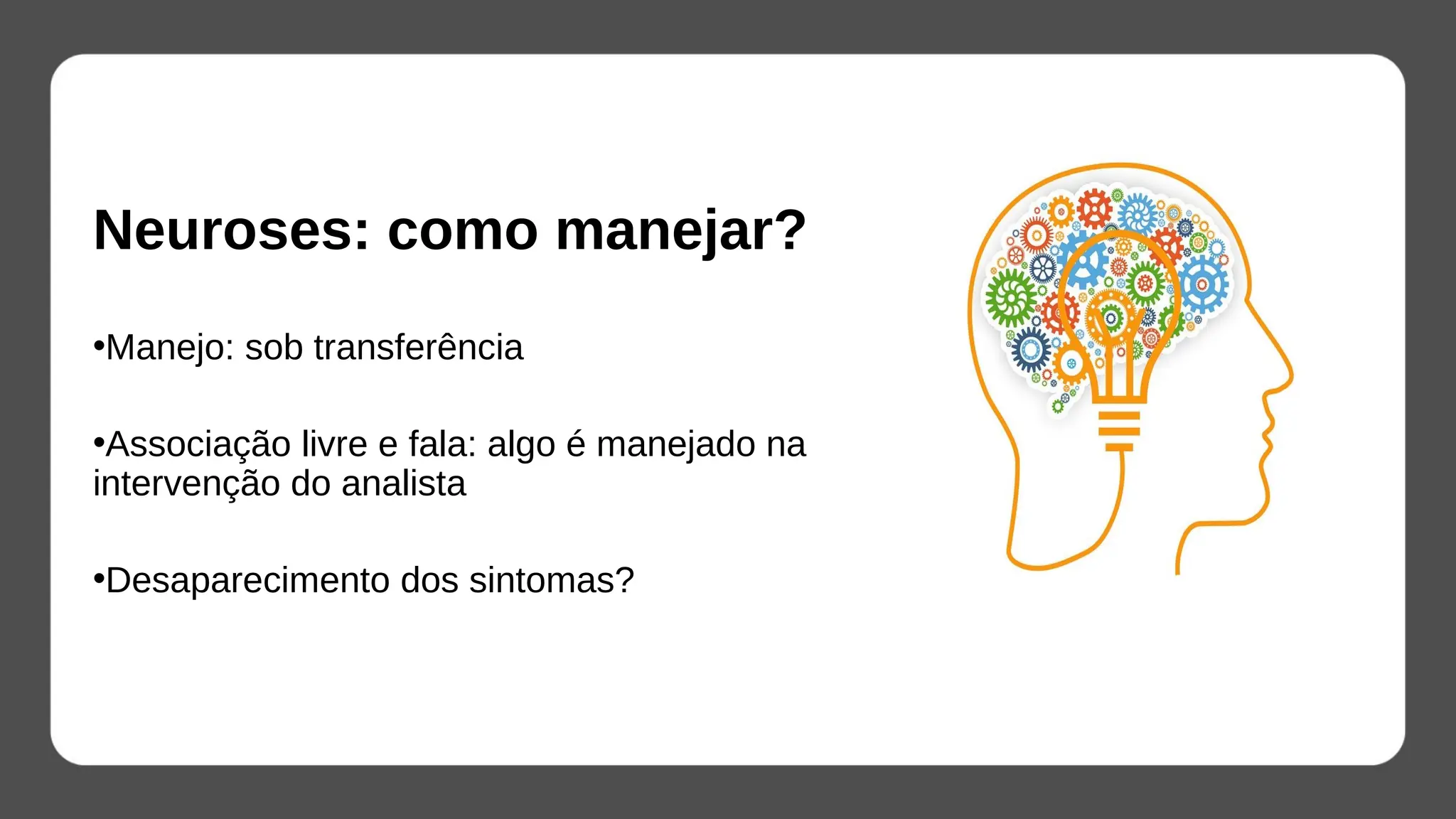 Neuroses: como manejar?

•Manejo: sob transferência

•Associação livre e fala: algo é manejado na intervenção do analista

•Desaparecimento dos sintomas?